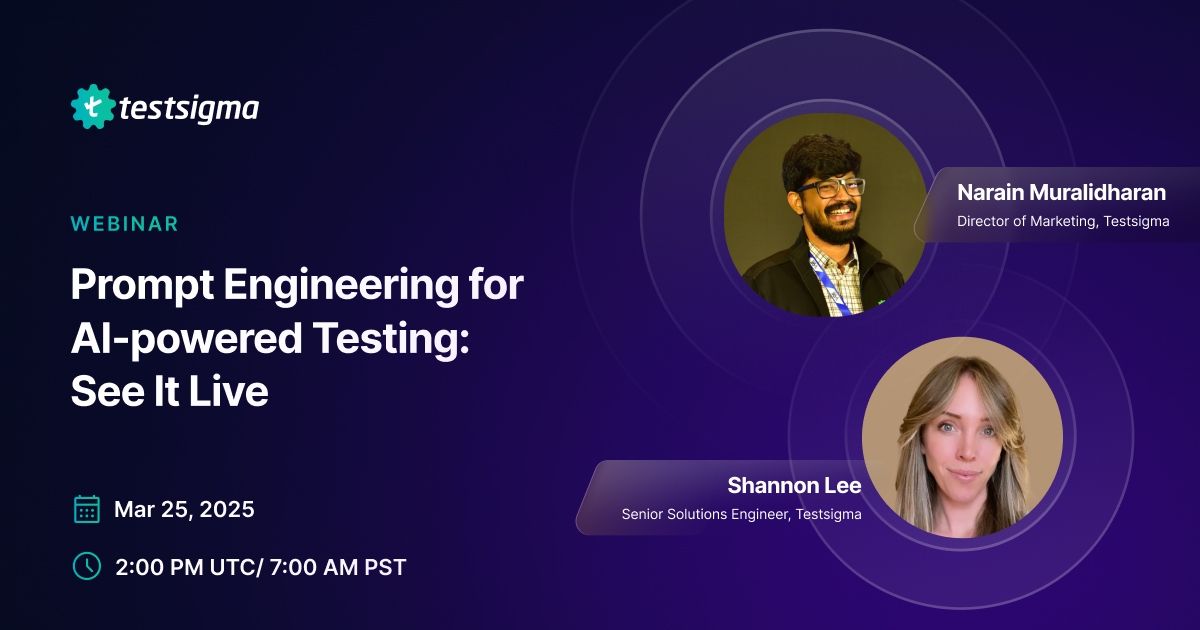 testsigma

WEBINAR

Prompt Engineering for AI-powered Testing: See It Live

Mar 25, 2025

2:00 PM UTC/ 7:00 AM PST

Narain Muralidharan
Director of Marketing, Testsigma

Shannon Lee
Senior Solutions Engineer, Testsigma